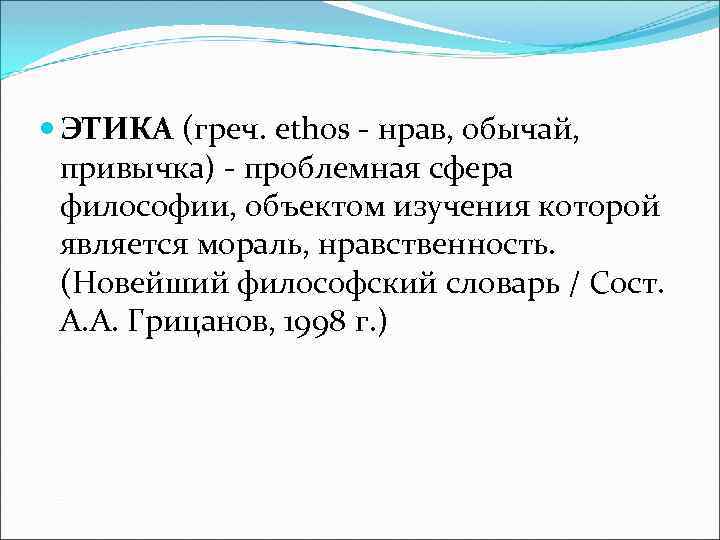 ЭТИКА (греч. ethos - нрав, обычай, привычка) - проблемная сфера философии, объектом изучения которой является мораль, нравственность. (Новейший философский словарь / Сост. А.А. Грицанов, 1998 г.)